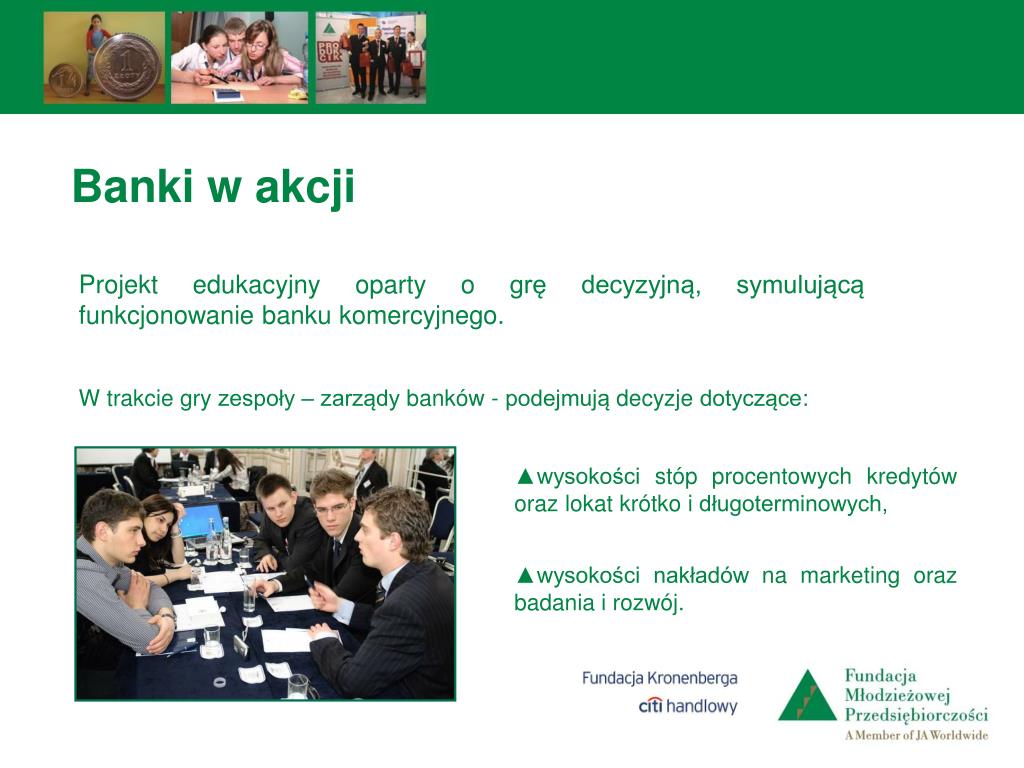 Banki w akcji

Projekt edukacyjny oparty o grę decyzyjną, symulującą funkcjonowanie banku komercyjnego.

W trakcie gry zespoły – zarządy banków - podejmują decyzje dotyczące:

▲wysokości stóp procentowych kredytów oraz lokat krótko i długoterminowych,

▲wysokości nakładów na marketing oraz badania i rozwój.

Fundacja Kronenberga
citi handlowy

Fundacja Młodzieżowej Przedsiębiorczości
A Member of JA Worldwide